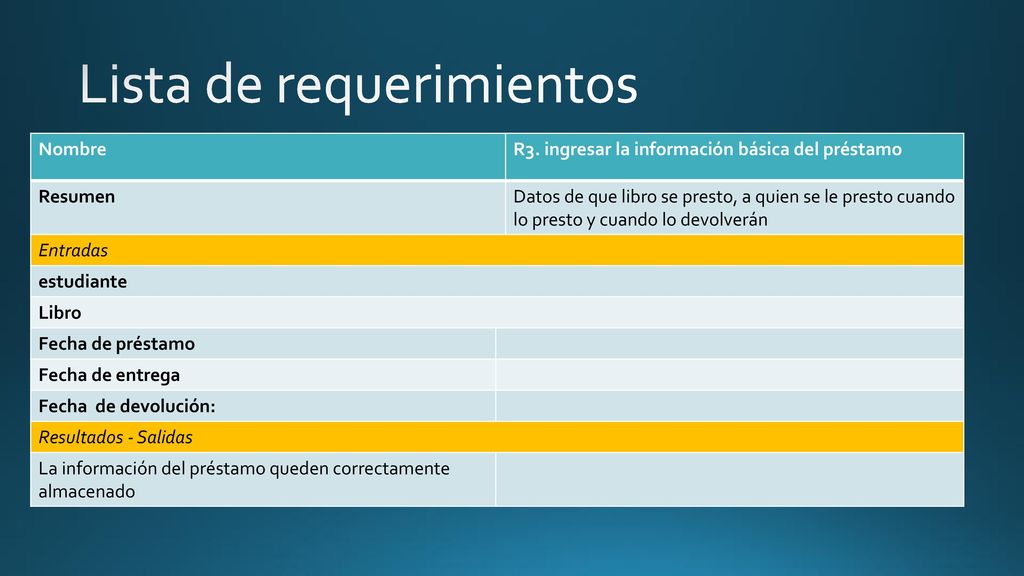 Lista de requerimientos

| Nombre | R3. ingresar la información básica del préstamo |
|---|---|
| Resumen | Datos de que libro se presto, a quien se le presto cuando lo presto y cuando lo devolverán |
| Entradas | |
| estudiante | |
| Libro | |
| Fecha de préstamo | |
| Fecha de entrega | |
| Fecha de devolución: | |
| Resultados - Salidas | |
| La información del préstamo queden correctamente almacenado | |